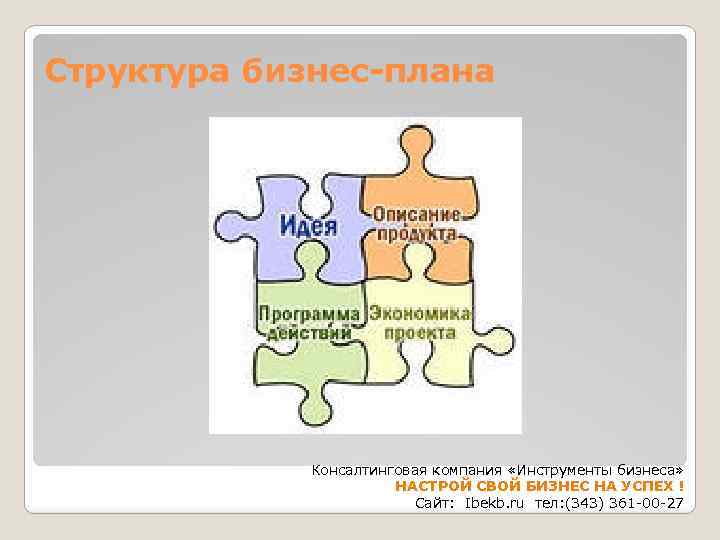 Структура бизнес-плана

Идея

Описание продукта

Программа действий

Экономика проекта

Консалтинговая компания «Инструменты бизнеса»
НАСТРОЙ СВОЙ БИЗНЕС НА УСПЕХ !
Сайт: Ibekb.ru тел:(343) 361-00-27